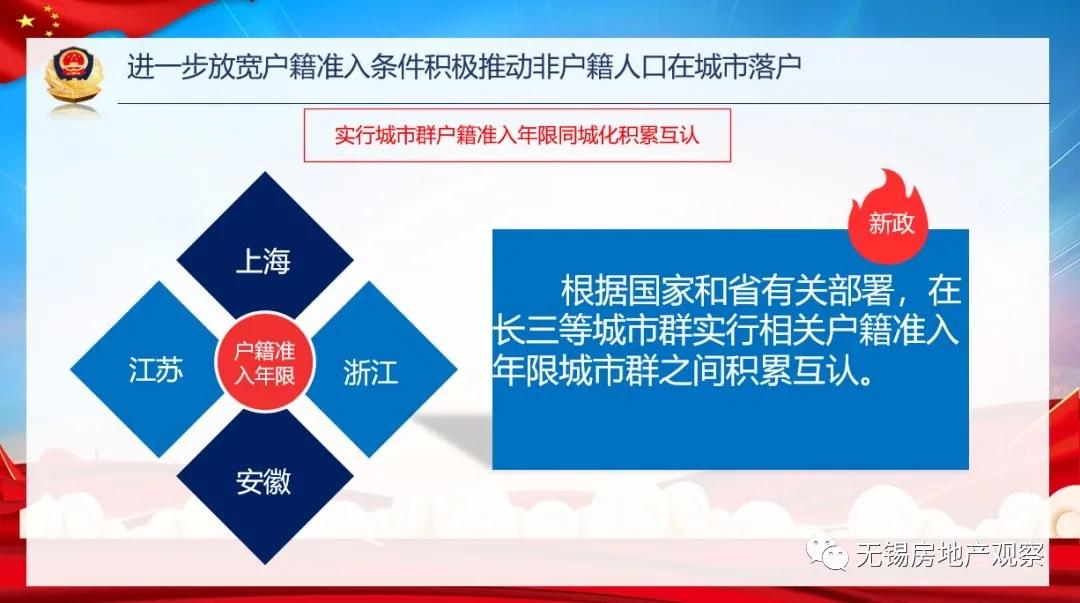 进一步放宽户籍准入条件积极推动非户籍人口在城市落户

实行城市群户籍准入年限同城化积累互认

上海

江苏

户籍准入年限

浙江

安徽

新政

根据国家和省有关部署，在长三等城市群实行相关户籍准入年限城市群之间积累互认。

无锡房地产观察